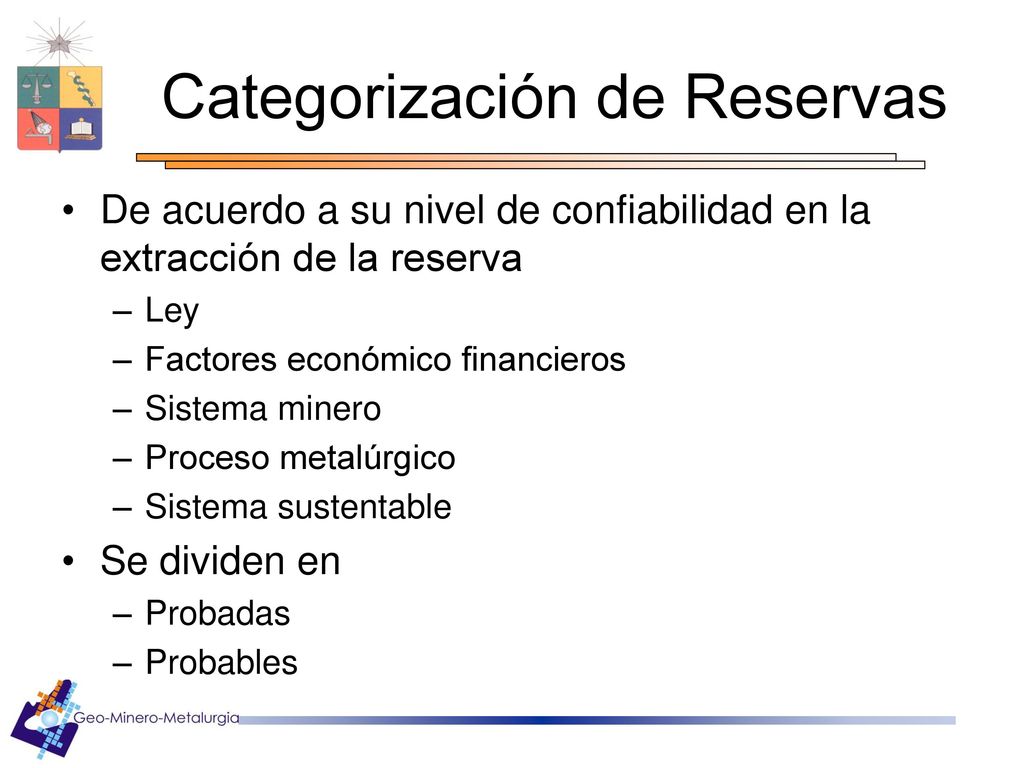 Categorización de Reservas

• De acuerdo a su nivel de confiabilidad en la extracción de la reserva
– Ley
– Factores económico financieros
– Sistema minero
– Proceso metalúrgico
– Sistema sustentable
• Se dividen en
– Probadas
– Probables

Geo-Minero-Metalurgia